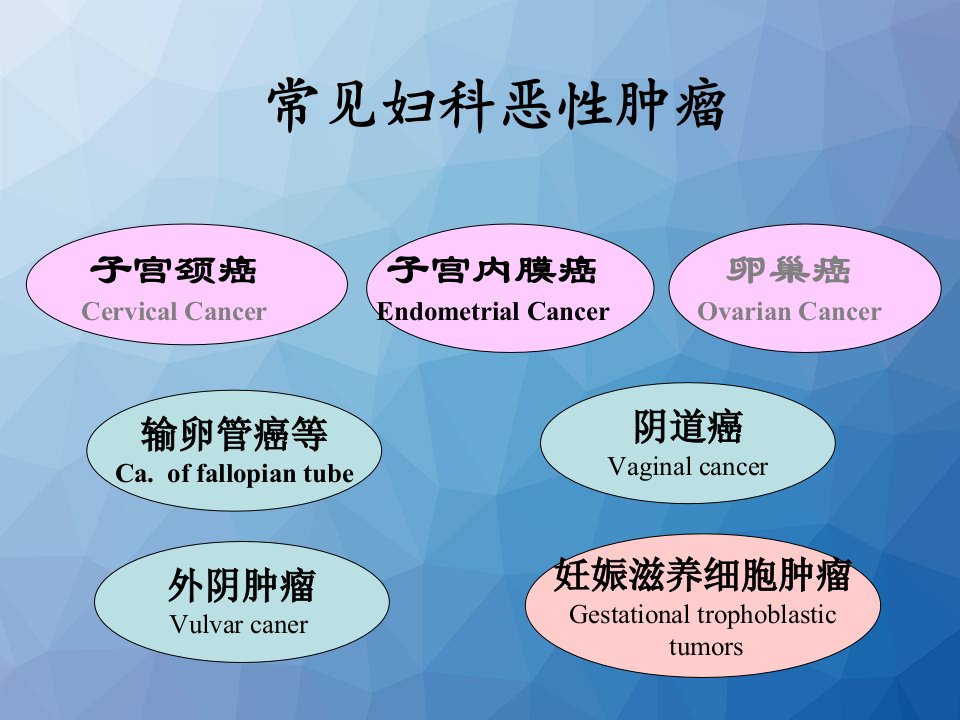 常见妇科恶性肿瘤

子宫颈癌
Cervical Cancer

子宫内膜癌
Endometrial Cancer

卵巢癌
Ovarian Cancer

输卵管癌等
Ca. of fallopian tube

阴道癌
Vaginal cancer

外阴肿瘤
Vulvar caner

妊娠滋养细胞肿瘤
Gestational trophoblastic tumors